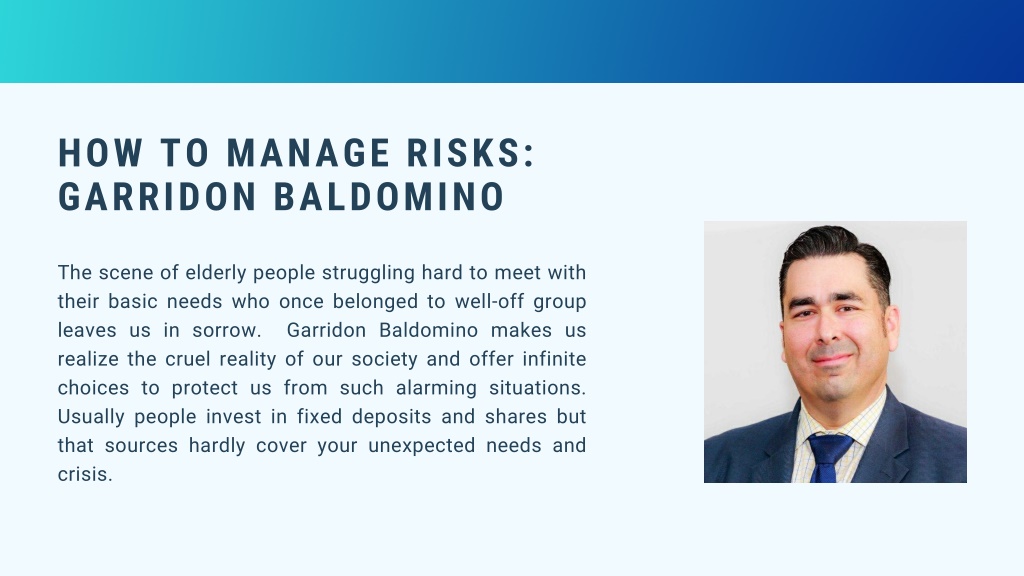 HOW TO MANAGE RISKS: GARRIDON BALDOMINO

The scene of elderly people struggling hard to meet with their basic needs who once belonged to well-off group leaves us in sorrow.  Garridon Baldomino makes us realize the cruel reality of our society and offer infinite choices to protect us from such alarming situations. Usually people invest in fixed deposits and shares but that sources hardly cover your unexpected needs and crisis.